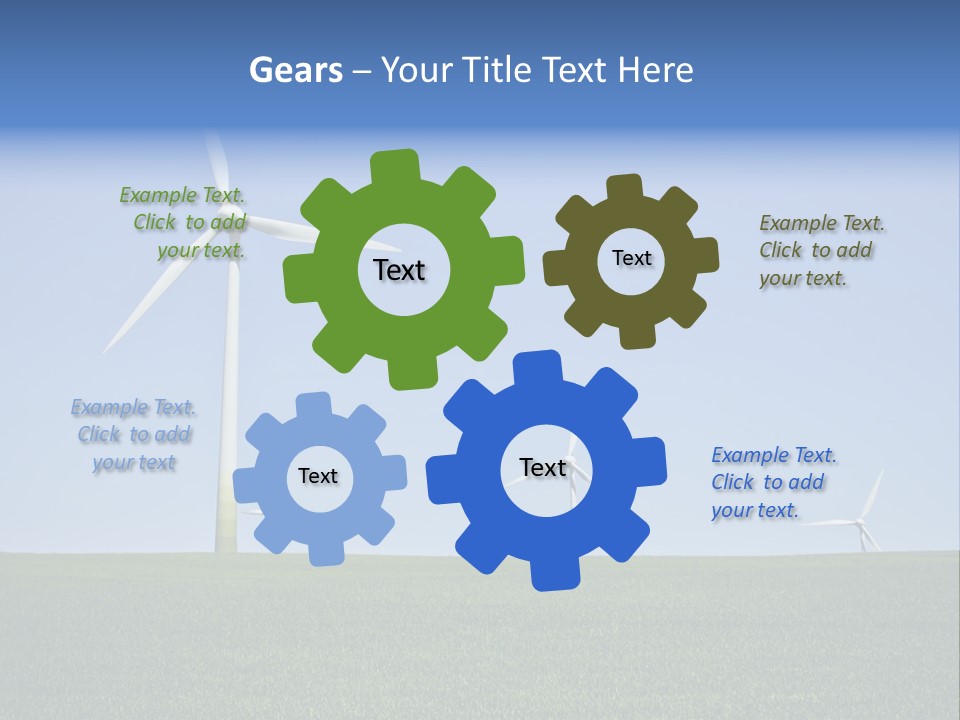 Gears – Your Title Text Here

Example Text. Click to add your text.

Text

Text

Example Text. Click to add your text.

Example Text. Click to add your text

Text

Text

Example Text. Click to add your text.